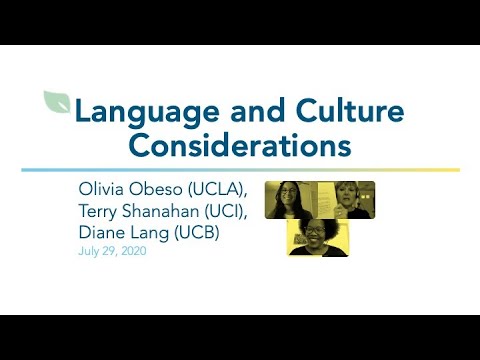 Language and Culture Considerations

Olivia Obeso (UCLA), Terry Shanahan (UCI), Diane Lang (UCB)
July 29, 2020